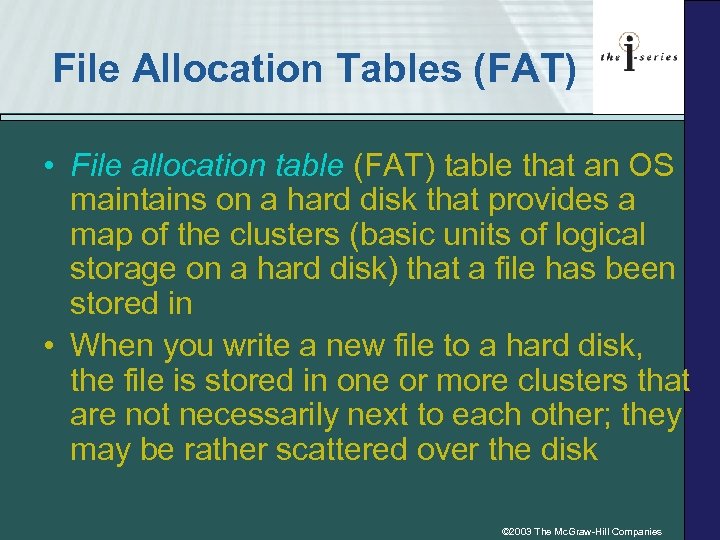 File Allocation Tables (FAT)

the i-series

• File allocation table (FAT) table that an OS maintains on a hard disk that provides a map of the clusters (basic units of logical storage on a hard disk) that a file has been stored in

• When you write a new file to a hard disk, the file is stored in one or more clusters that are not necessarily next to each other; they may be rather scattered over the disk

©2003 The McGraw-Hill Companies